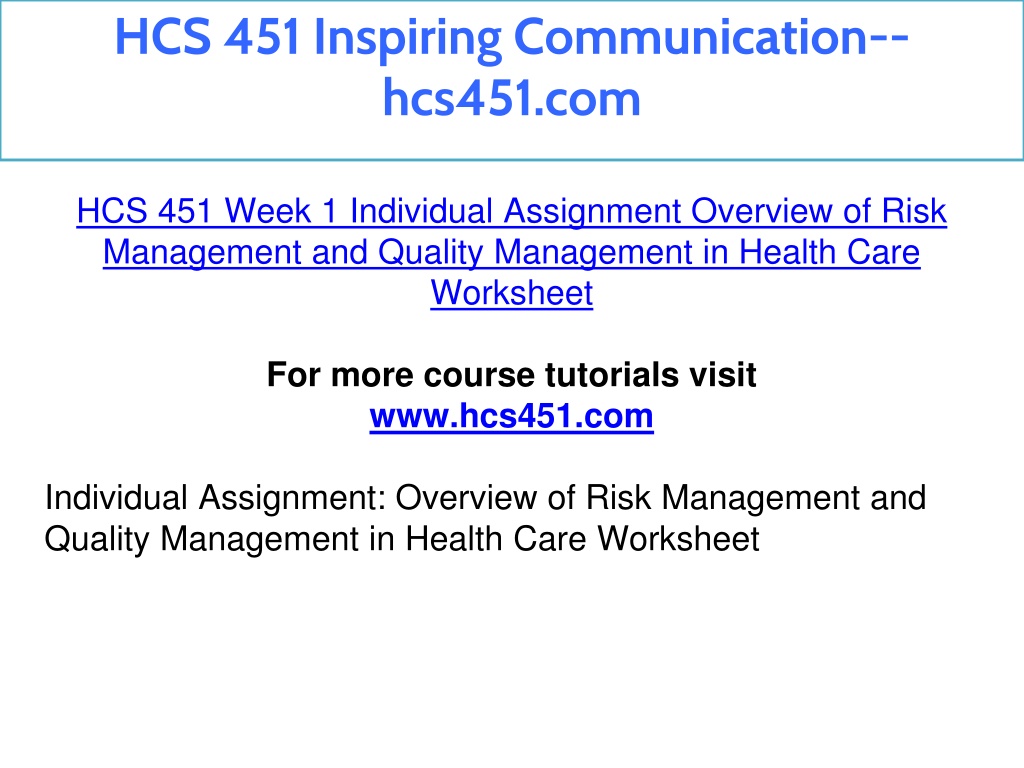 HCS 451 Inspiring Communication--hcs451.com

HCS 451 Week 1 Individual Assignment Overview of Risk Management and Quality Management in Health Care Worksheet

For more course tutorials visit
www.hcs451.com

Individual Assignment: Overview of Risk Management and Quality Management in Health Care Worksheet